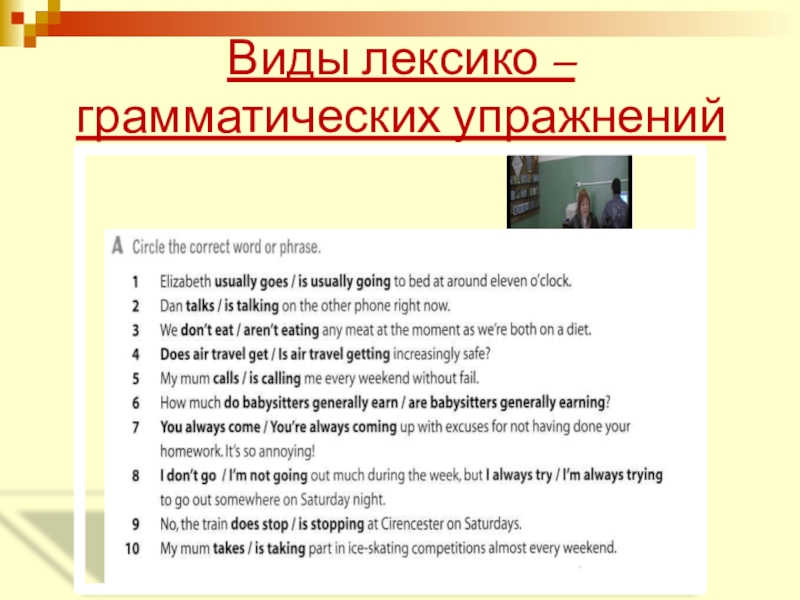 Виды лексико – грамматических упражнений

A Circle the correct word or phrase.

1 Elizabeth usually goes / is usually going to bed at around eleven o'clock.
2 Dan talks / is talking on the other phone right now.
3 We don't eat / aren't eating any meat at the moment as we're both on a diet.
4 Does air travel get / Is air travel getting increasingly safe?
5 My mum calls / is calling me every weekend without fail.
6 How much do babysitters generally earn / are babysitters generally earning?
7 You always come / You're always coming up with excuses for not having done your homework. It's so annoying!
8 I don't go / I'm not going out much during the week, but I always try / I'm always trying to go out somewhere on Saturday night.
9 No, the train does stop / is stopping at Cirencester on Saturdays.
10 My mum takes / is taking part in ice-skating competitions almost every weekend.